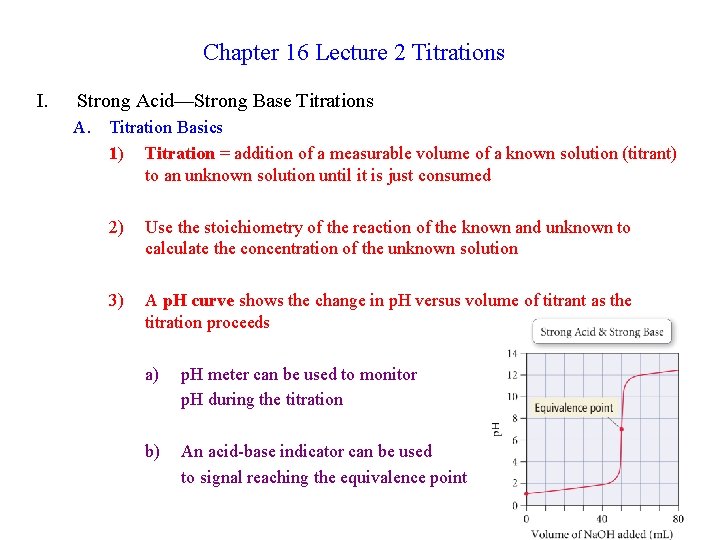 Chapter 16 Lecture 2 Titrations

I. Strong Acid—Strong Base Titrations

A. Titration Basics

1) Titration = addition of a measurable volume of a known solution (titrant) to an unknown solution until it is just consumed

2) Use the stoichiometry of the reaction of the known and unknown to calculate the concentration of the unknown solution

3) A pH curve shows the change in pH versus volume of titrant as the titration proceeds

a) pH meter can be used to monitor pH during the titration

b) An acid-base indicator can be used to signal reaching the equivalence point

Strong Acid & Strong Base

14
12
10
8
6
4
2
0

pH

Equivalence point

0 40 80

Volume of NaOH added (mL)